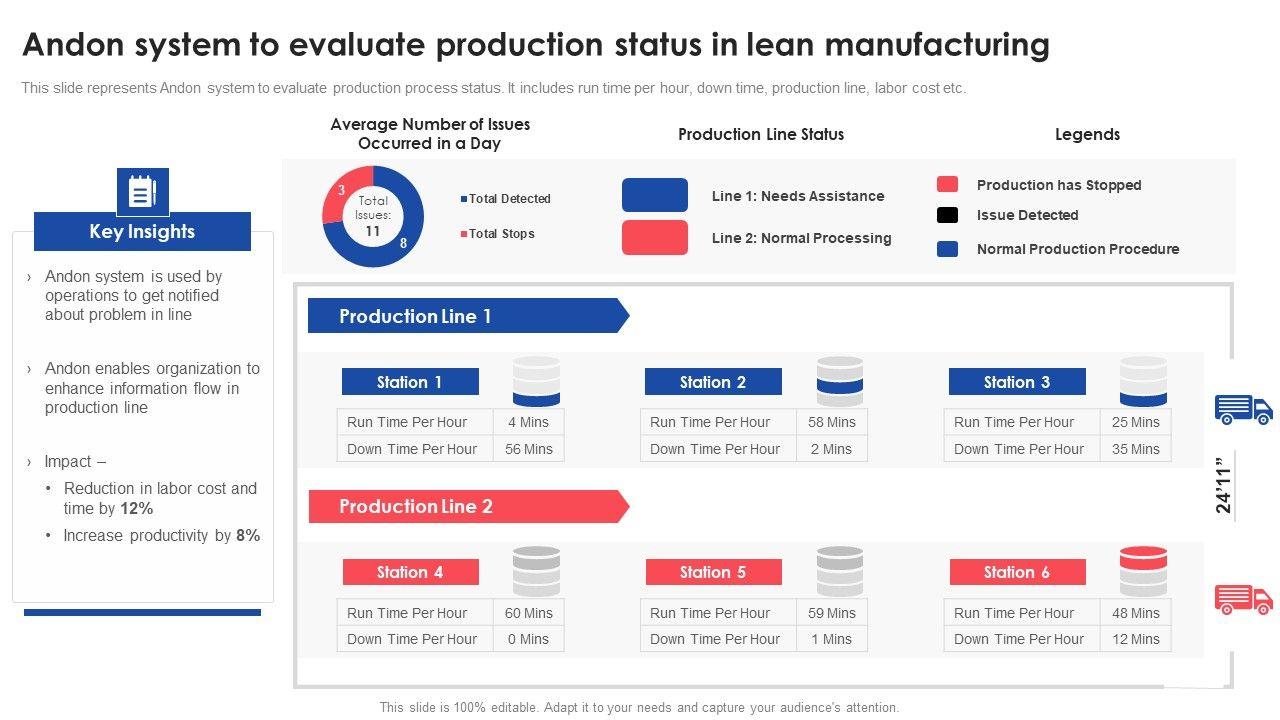 Andon system to evaluate production status in lean manufacturing

This slide represents Andon system to evaluate production process status. It includes run time per hour, down time, production line, labor cost etc.

Key Insights

› Andon system is used by operations to get notified about problem in line

› Andon enables organization to enhance information flow in production line

› Impact –
• Reduction in labor cost and time by 12%
• Increase productivity by 8%

Average Number of Issues Occurred in a Day

3
Total Issues: 11
8

Total Detected
Total Stops

Production Line Status

Line 1: Needs Assistance
Line 2: Normal Processing

Legends

Production has Stopped
Issue Detected
Normal Production Procedure

Production Line 1

Station 1

| Run Time Per Hour | 4 Mins |
|---|---|
| Down Time Per Hour | 56 Mins |

Station 2

| Run Time Per Hour | 58 Mins |
|---|---|
| Down Time Per Hour | 2 Mins |

Station 3

| Run Time Per Hour | 25 Mins |
|---|---|
| Down Time Per Hour | 35 Mins |

Production Line 2

Station 4

| Run Time Per Hour | 60 Mins |
|---|---|
| Down Time Per Hour | 0 Mins |

Station 5

| Run Time Per Hour | 59 Mins |
|---|---|
| Down Time Per Hour | 1 Mins |

Station 6

| Run Time Per Hour | 48 Mins |
|---|---|
| Down Time Per Hour | 12 Mins |

24'11"

This slide is 100% editable. Adapt it to your needs and capture your audience's attention.